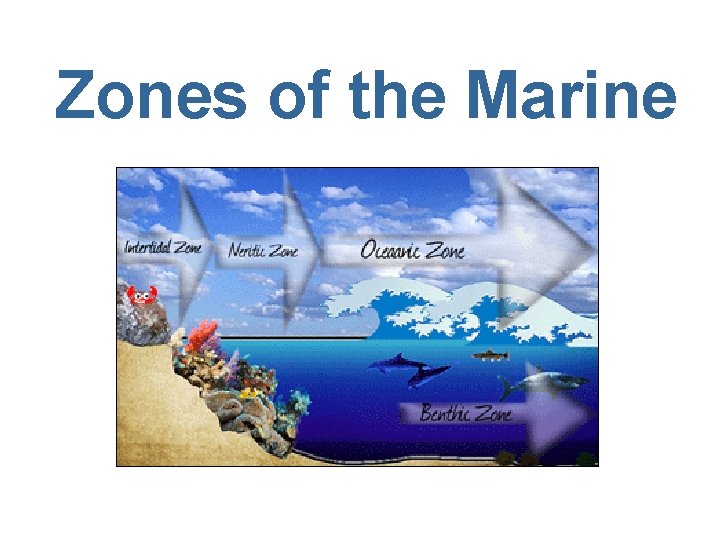 Zones of the Marine

Intertidal Zone
Neritic Zone
Oceanic Zone
Benthic Zone